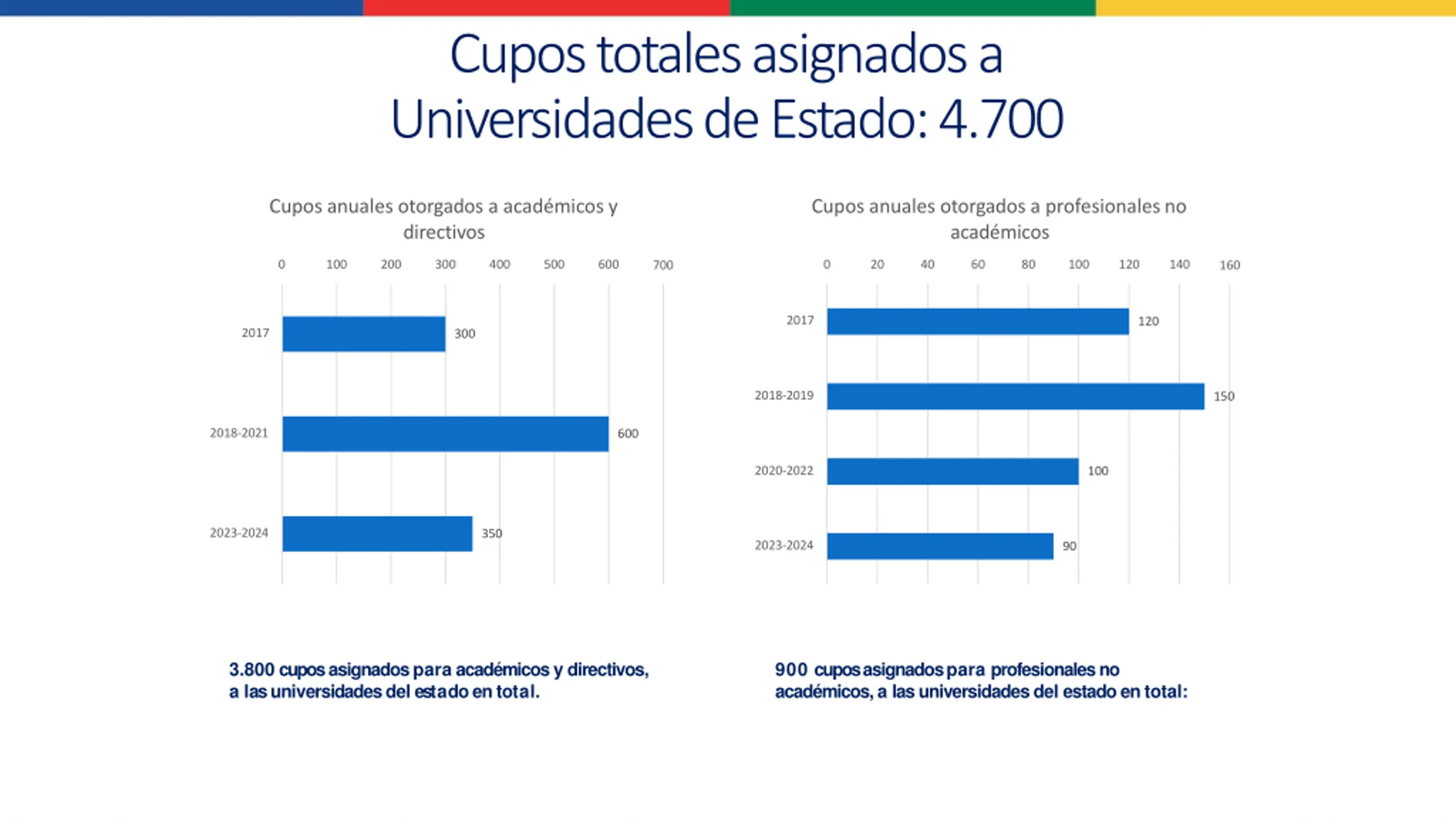 Cupos totales asignados a Universidades de Estado: 4.700

Cupos anuales otorgados a académicos y directivos

0 100 200 300 400 500 600 700

2017 300
2018-2021 600
2023-2024 350

Cupos anuales otorgados a profesionales no académicos

0 20 40 60 80 100 120 140 160

2017 120
2018-2019 150
2020-2022 100
2023-2024 90

3.800 cupos asignados para académicos y directivos, a las universidades del estado en total.

900 cupos asignados para profesionales no académicos, a las universidades del estado en total: